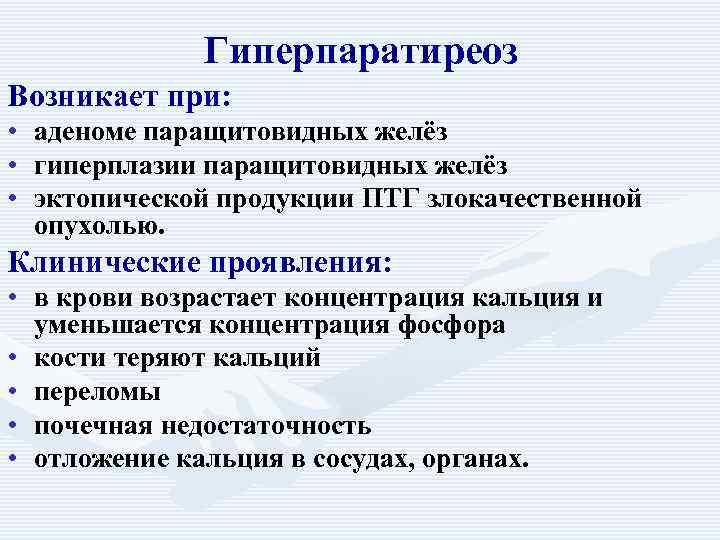 Гиперпаратиреоз

Возникает при:

• аденоме паращитовидных желёз
• гиперплазии паращитовидных желёз
• эктопической продукции ПТГ злокачественной опухолью.

Клинические проявления:

• в крови возрастает концентрация кальция и уменьшается концентрация фосфора
• кости теряют кальций
• переломы
• почечная недостаточность
• отложение кальция в сосудах, органах.